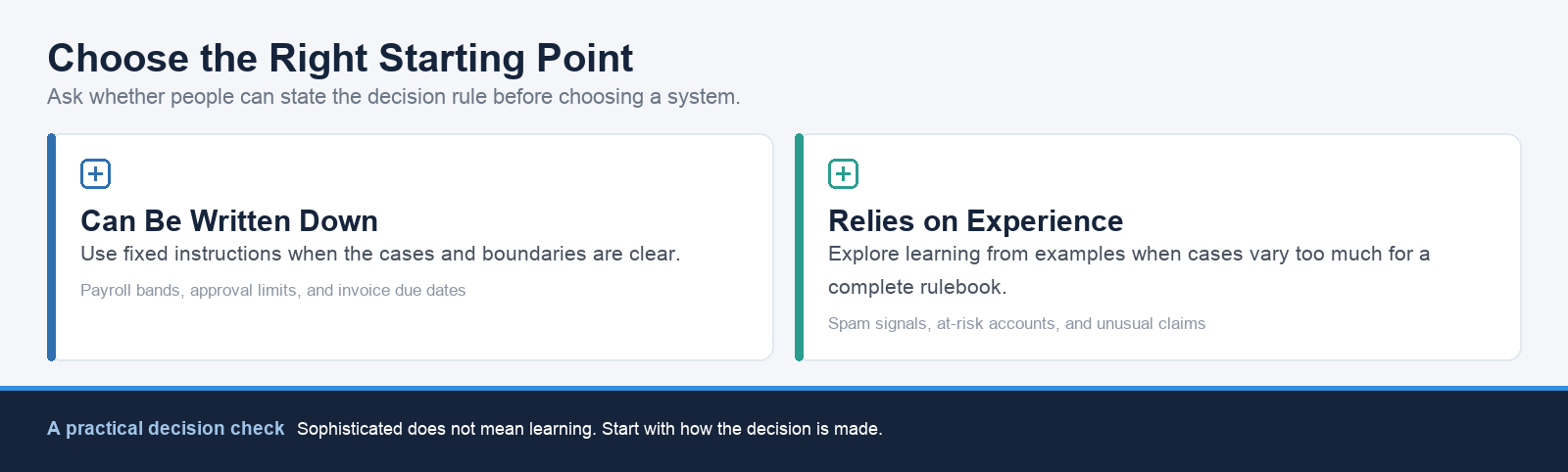 Choose the Right Starting Point
Ask whether people can state the decision rule before choosing a system.

Can Be Written Down
Use fixed instructions when the cases and boundaries are clear.
Payroll bands, approval limits, and invoice due dates

Relies on Experience
Explore learning from examples when cases vary too much for a complete rulebook.
Spam signals, at-risk accounts, and unusual claims

A practical decision check Sophisticated does not mean learning. Start with how the decision is made.